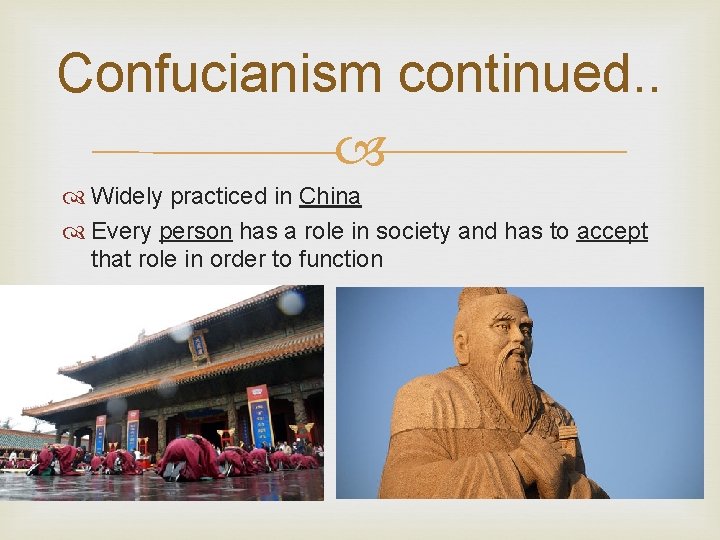 Confucianism continued..

Widely practiced in China

Every person has a role in society and has to accept that role in order to function